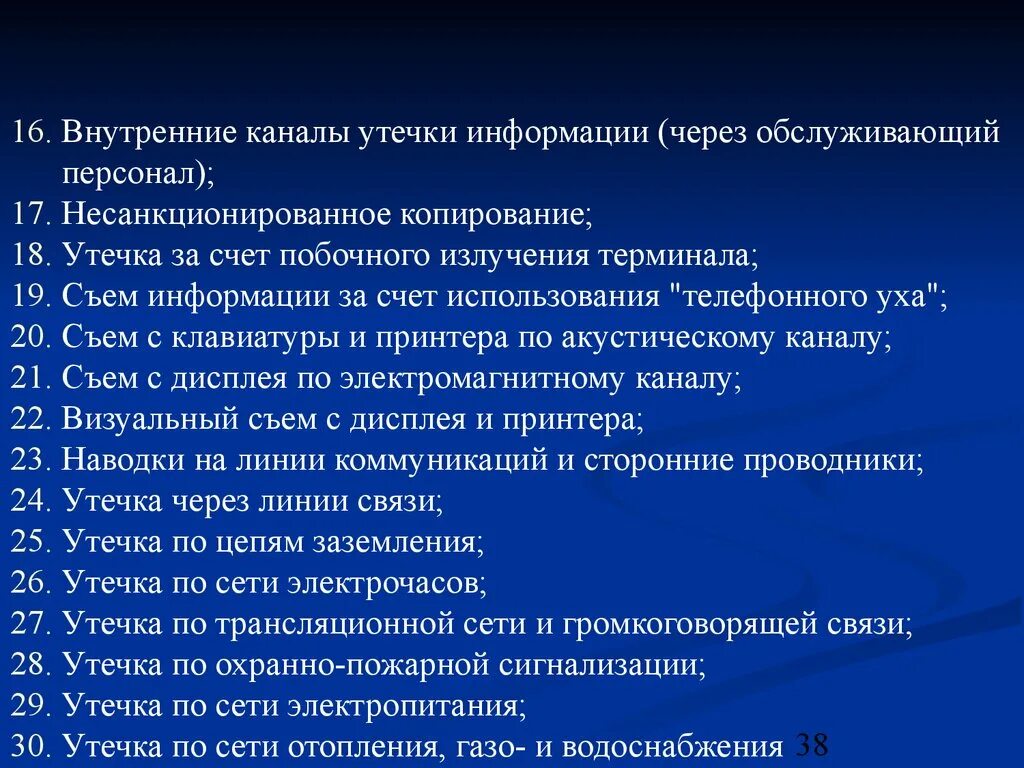 16. Внутренние каналы утечки информации (через обслуживающий персонал);
17. Несанкционированное копирование;
18. Утечка за счет побочного излучения терминала;
19. Съем информации за счет использования "телефонного уха";
20. Съем с клавиатуры и принтера по акустическому каналу;
21. Съем с дисплея по электромагнитному каналу;
22. Визуальный съем с дисплея и принтера;
23. Наводки на линии коммуникаций и сторонние проводники;
24. Утечка через линии связи;
25. Утечка по цепям заземления;
26. Утечка по сети электрочасов;
27. Утечка по трансляционной сети и громкоговорящей связи;
28. Утечка по охранно-пожарной сигнализации;
29. Утечка по сети электропитания;
30. Утечка по сети отопления, газо- и водоснабжения

38